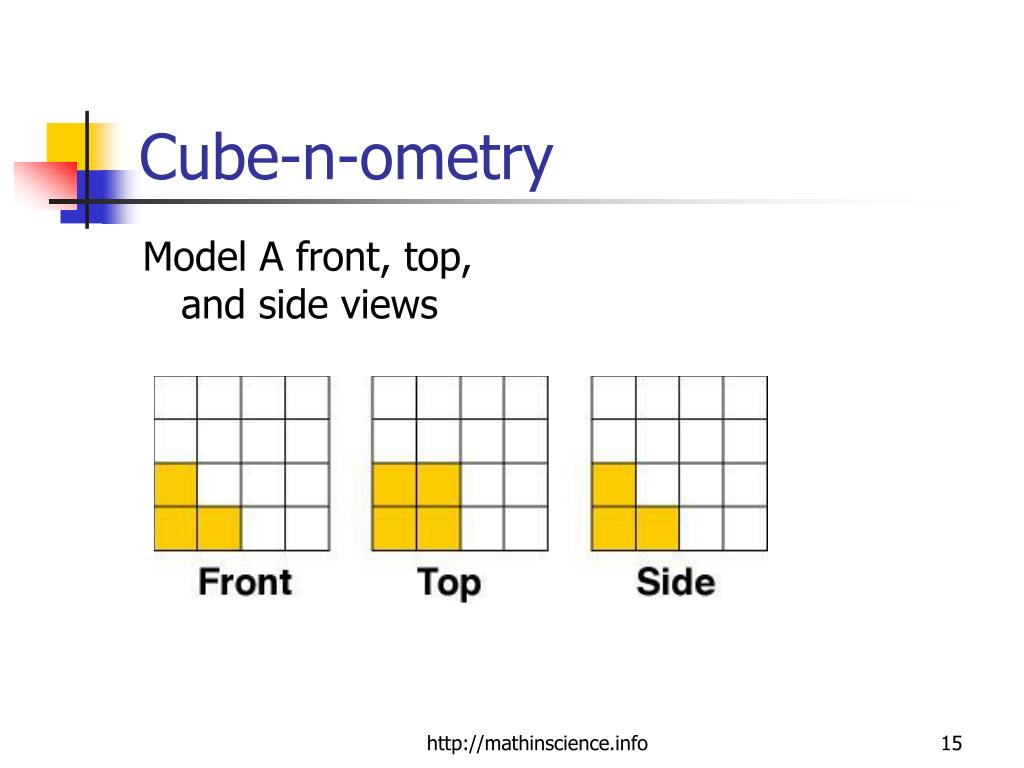 Cube-n-ometry

Model A front, top, and side views

Front

Top

Side

http://mathinscience.info

15